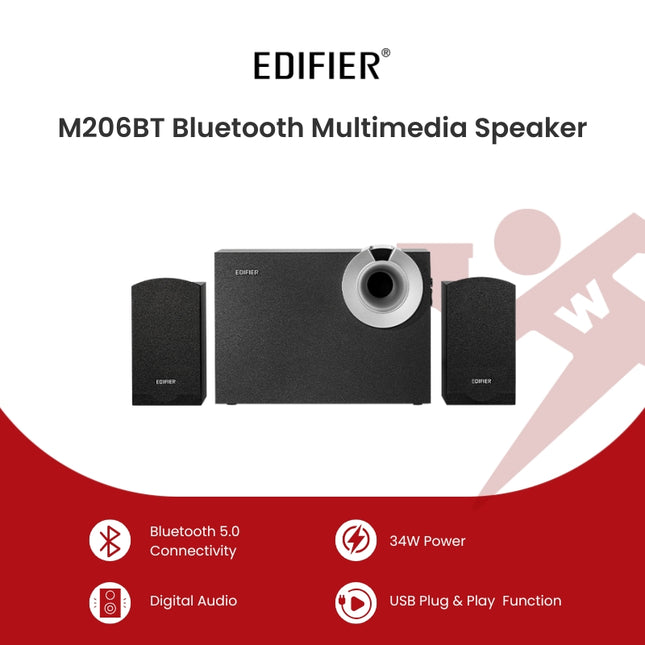 EDIFIER®

M206BT Bluetooth Multimedia Speaker

EDIFIER

EDIFIER

EDIFIER

W

Bluetooth 5.0 Connectivity

34W Power

Digital Audio

USB Plug & Play Function